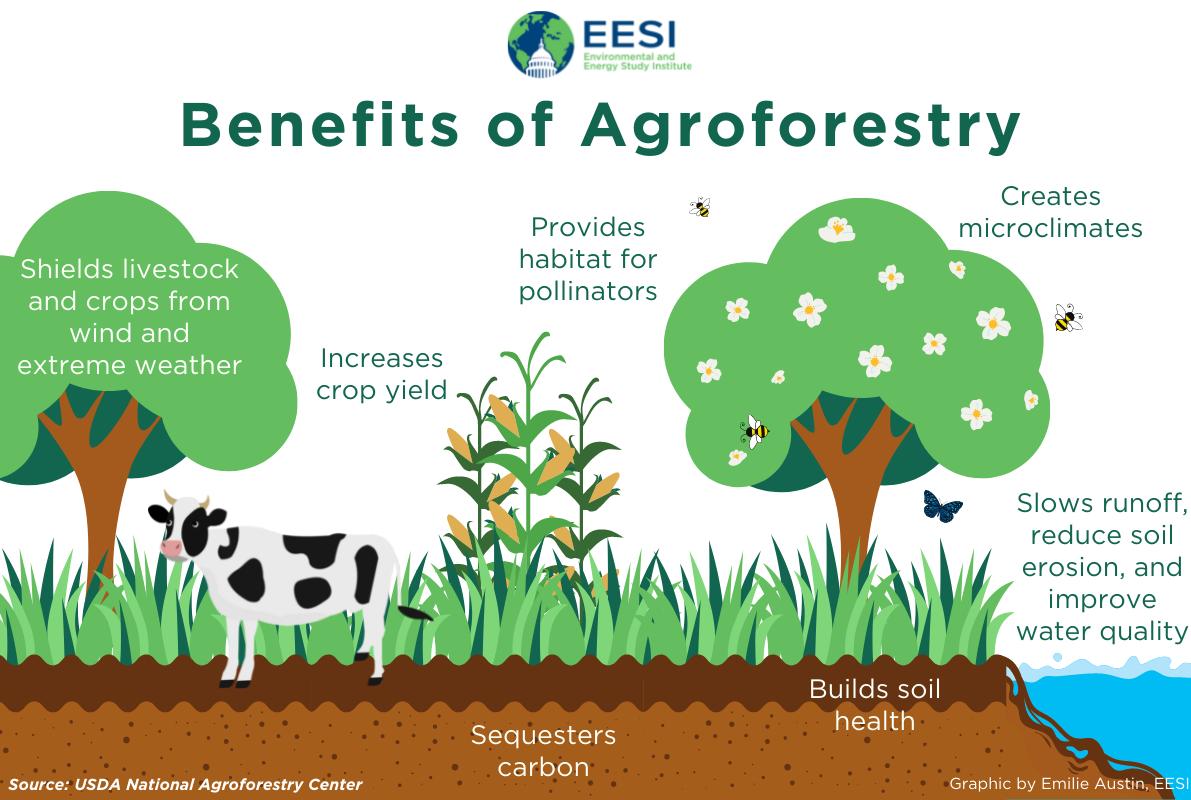 EESI
Environmental and Energy Study Institute

Benefits of Agroforestry

Shields livestock and crops from wind and extreme weather

Increases crop yield

Provides habitat for pollinators

Creates microclimates

Slows runoff, reduce soil erosion, and improve water quality

Builds soil health

Sequesters carbon

Source: USDA National Agroforestry Center

Graphic by Emilie Austin, EESI